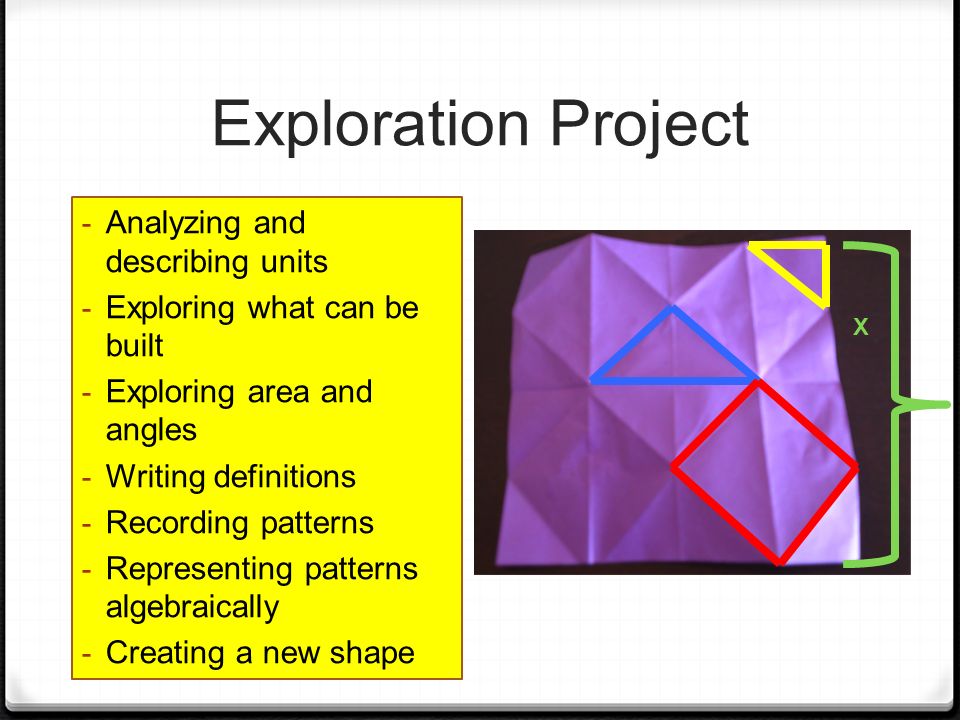 Exploration Project

- Analyzing and describing units
- Exploring what can be built
- Exploring area and angles
- Writing definitions
- Recording patterns
- Representing patterns algebraically
- Creating a new shape

x